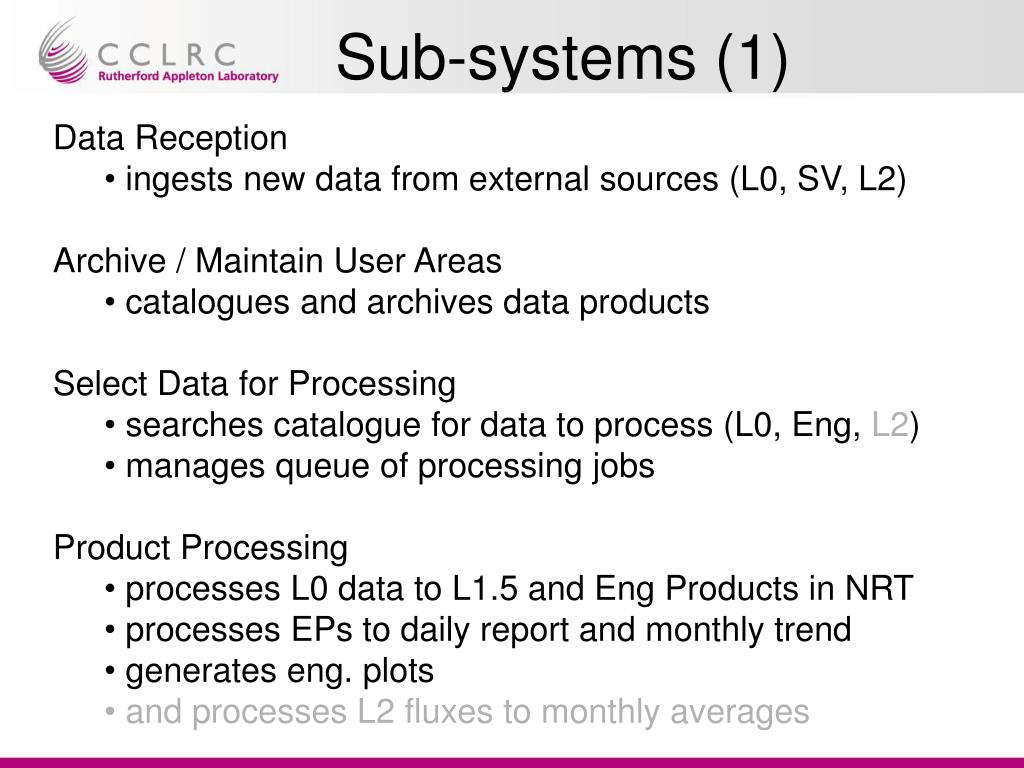 CCLRC
Rutherford Appleton Laboratory

Sub-systems (1)

Data Reception
• ingests new data from external sources (L0, SV, L2)

Archive / Maintain User Areas
• catalogues and archives data products

Select Data for Processing
• searches catalogue for data to process (L0, Eng, L2)
• manages queue of processing jobs

Product Processing
• processes L0 data to L1.5 and Eng Products in NRT
• processes EPs to daily report and monthly trend
• generates eng. plots
• and processes L2 fluxes to monthly averages